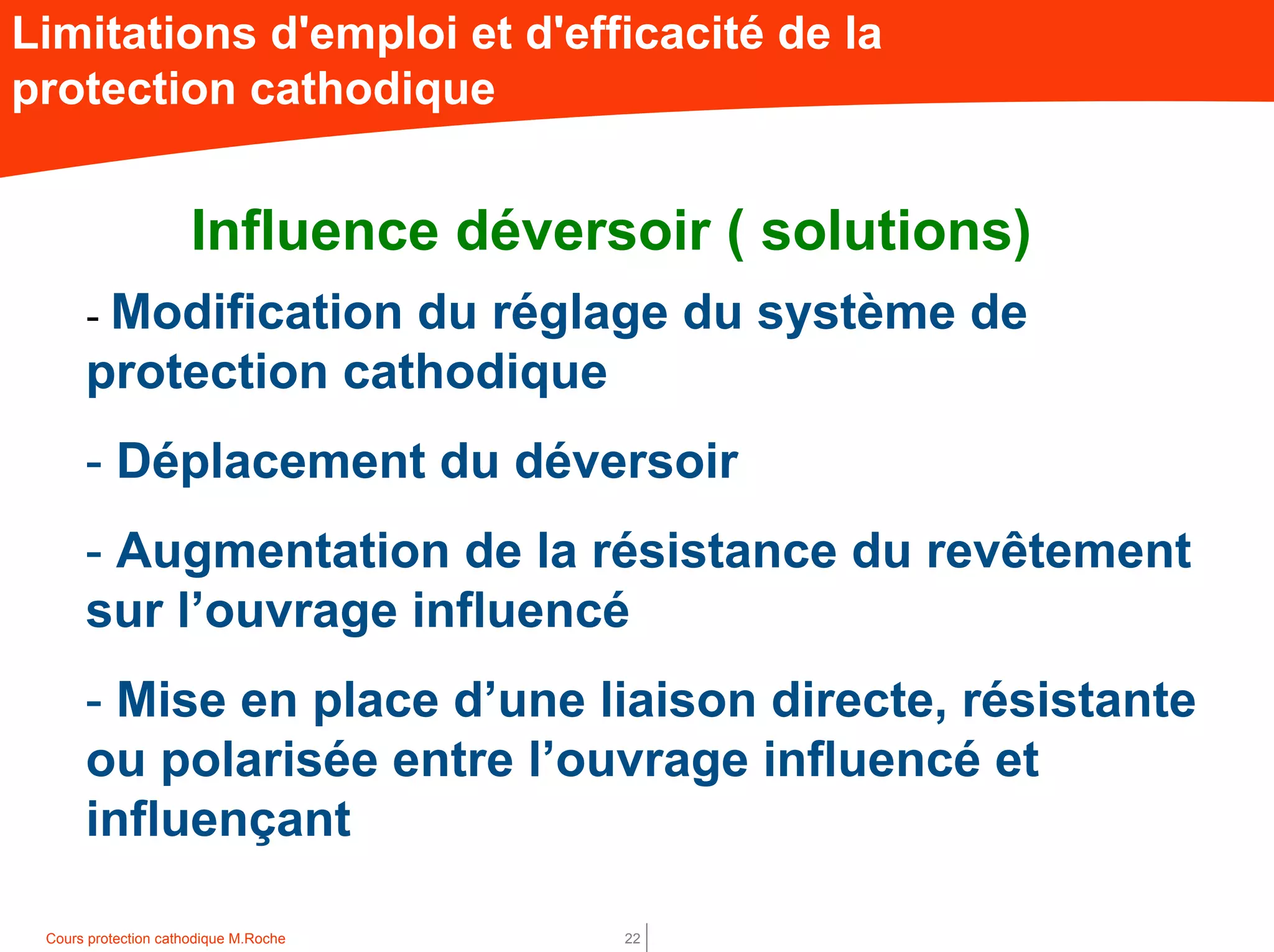 Limitations d'emploi et d'efficacité de la protection cathodique

Influence déversoir ( solutions)

- Modification du réglage du système de protection cathodique

- Déplacement du déversoir

- Augmentation de la résistance du revêtement sur l’ouvrage influencé

- Mise en place d’une liaison directe, résistante ou polarisée entre l’ouvrage influencé et influençant

Cours protection cathodique M.Roche

22